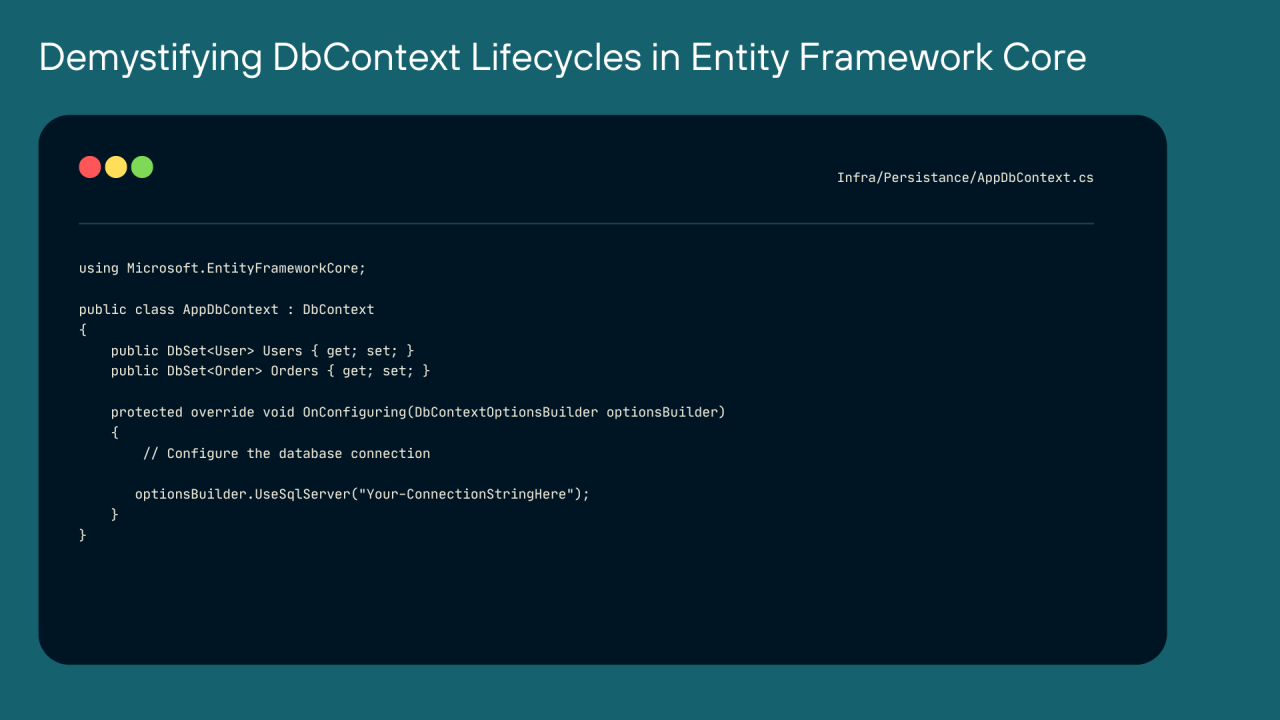 Demystifying DbContext Lifecycles in Entity Framework Core

Infra/Persistance/AppDbContext.cs

using Microsoft.EntityFrameworkCore;

public class AppDbContext : DbContext
{
    public DbSet<User> Users { get; set; }
    public DbSet<Order> Orders { get; set; }

    protected override void OnConfiguring(DbContextOptionsBuilder optionsBuilder)
    {
        // Configure the database connection

       optionsBuilder.UseSqlServer("Your-ConnectionStringHere");
    }
}